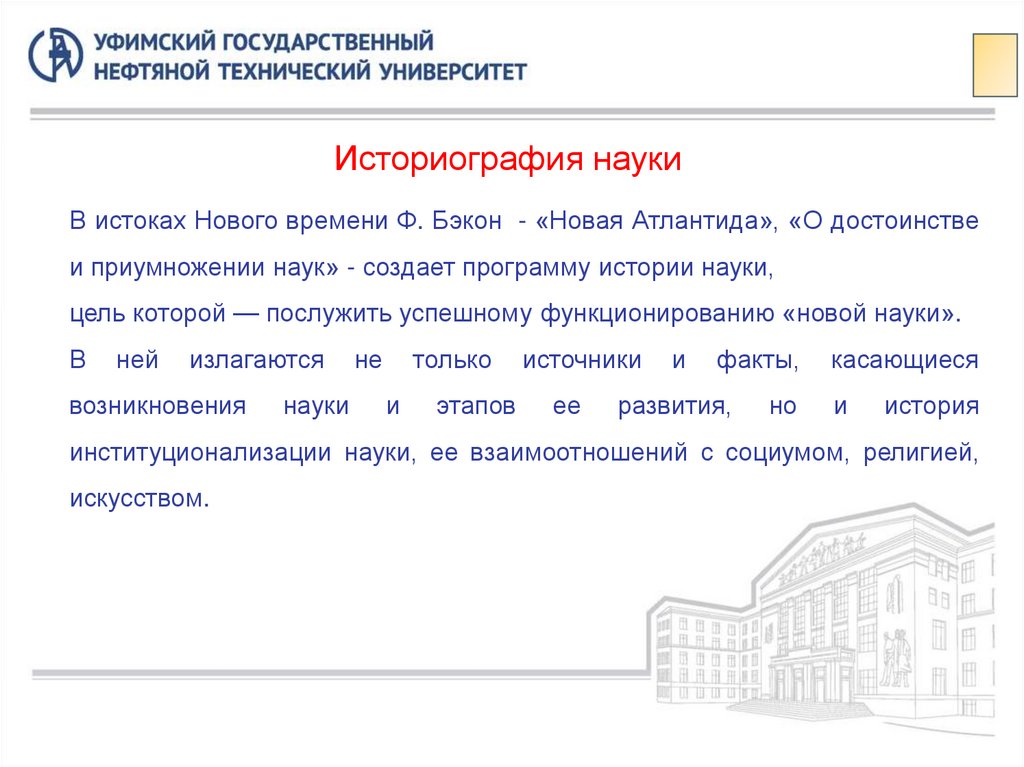 УФИМСКИЙ ГОСУДАРСТВЕННЫЙ
НЕФТЯНОЙ ТЕХНИЧЕСКИЙ УНИВЕРСИТЕТ

Историография науки

В истоках Нового времени Ф. Бэкон - «Новая Атлантида», «О достоинстве и приумножении наук» - создает программу истории науки,
цель которой — послужить успешному функционированию «новой науки».
В ней излагаются не только источники и факты, касающиеся возникновения науки и этапов ее развития, но и история институционализации науки, ее взаимоотношений с социумом, религией, искусством.